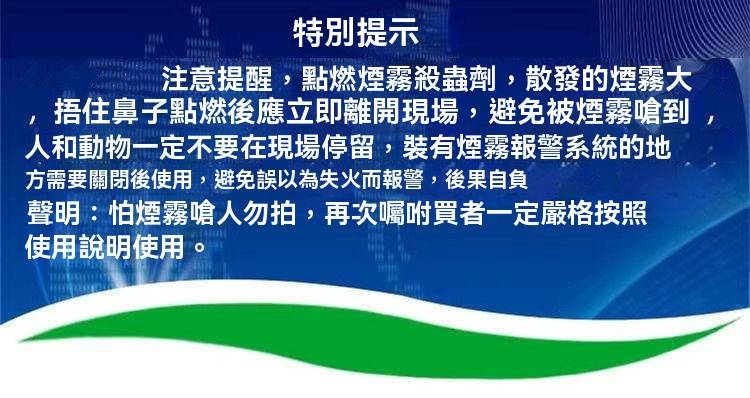 特別提示

注意提醒，點燃煙霧殺蟲劑，散發的煙霧大，捂住鼻子點燃後應立即離開現場，避免被煙霧嗆到，人和動物一定不要在現場停留，裝有煙霧報警系統的地方需要關閉後使用，避免誤以為失火而報警，後果自負

聲明：怕煙霧嗆人勿拍，再次囑咐買者一定嚴格按照使用說明使用。